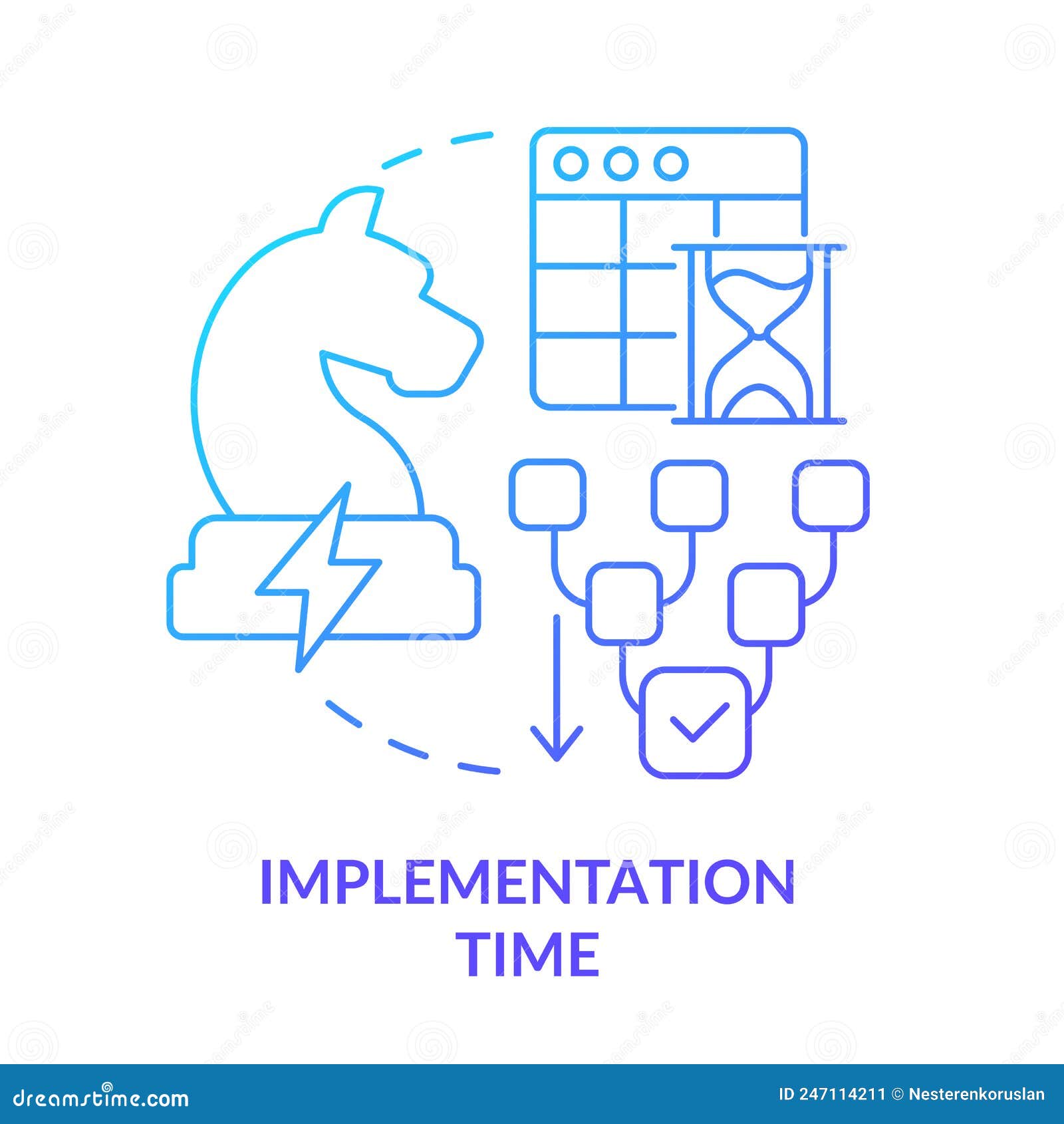 IMPLEMENTATION TIME

dreamstime.com

ID 247114211 © Nesterenkoruslan